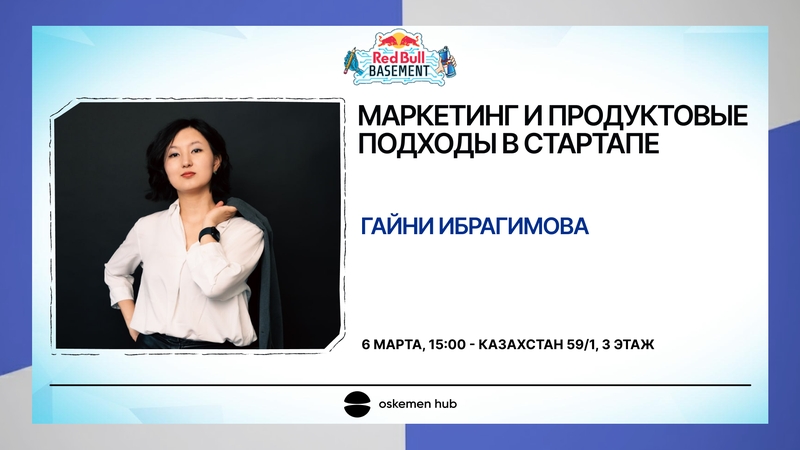 Red Bull
BASEMENT

МАРКЕТИНГ И ПРОДУКТОВЫЕ ПОДХОДЫ В СТАРТАПЕ

ГАЙНИ ИБРАГИМОВА

6 МАРТА, 15:00 - КАЗАХСТАН 59/1, 3 ЭТАЖ

oskemen hub